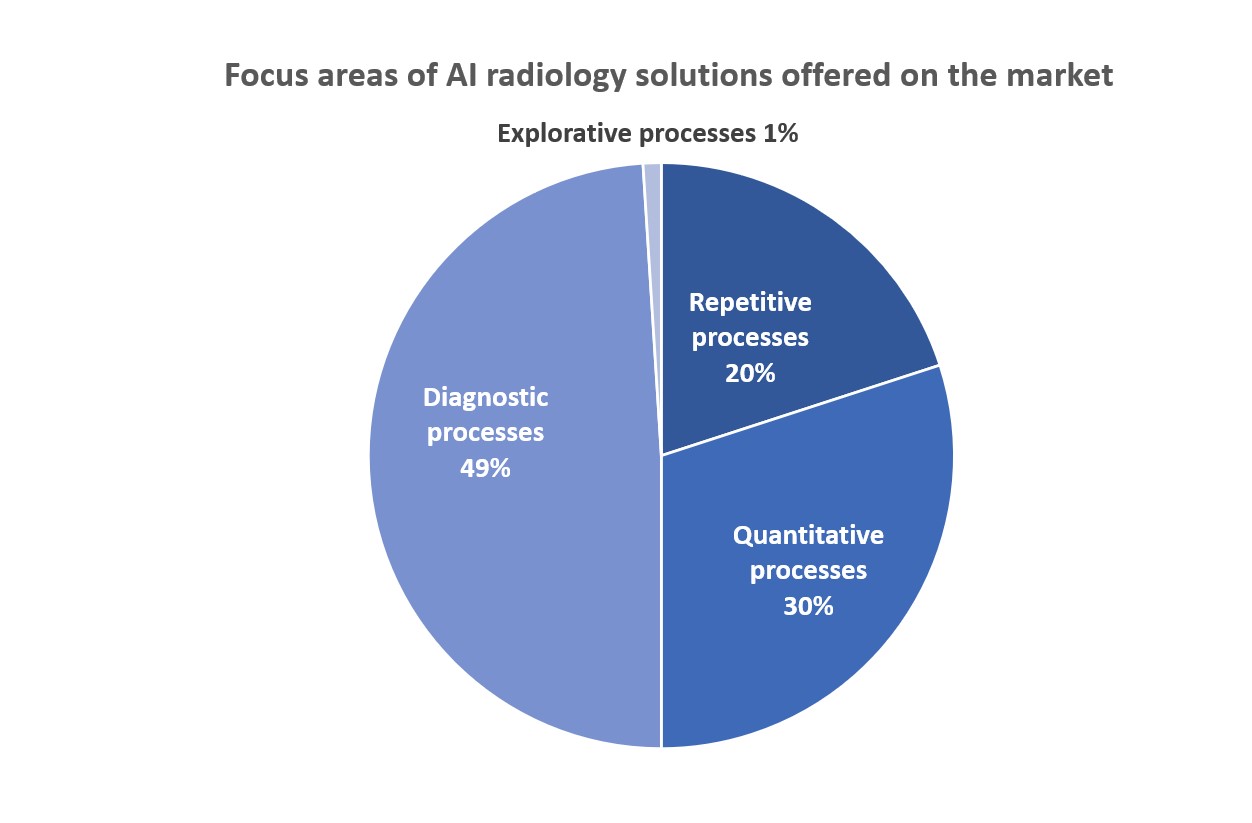 Focus areas of AI radiology solutions offered on the market

Explorative processes 1%

Repetitive processes 20%

Quantitative processes 30%

Diagnostic processes 49%